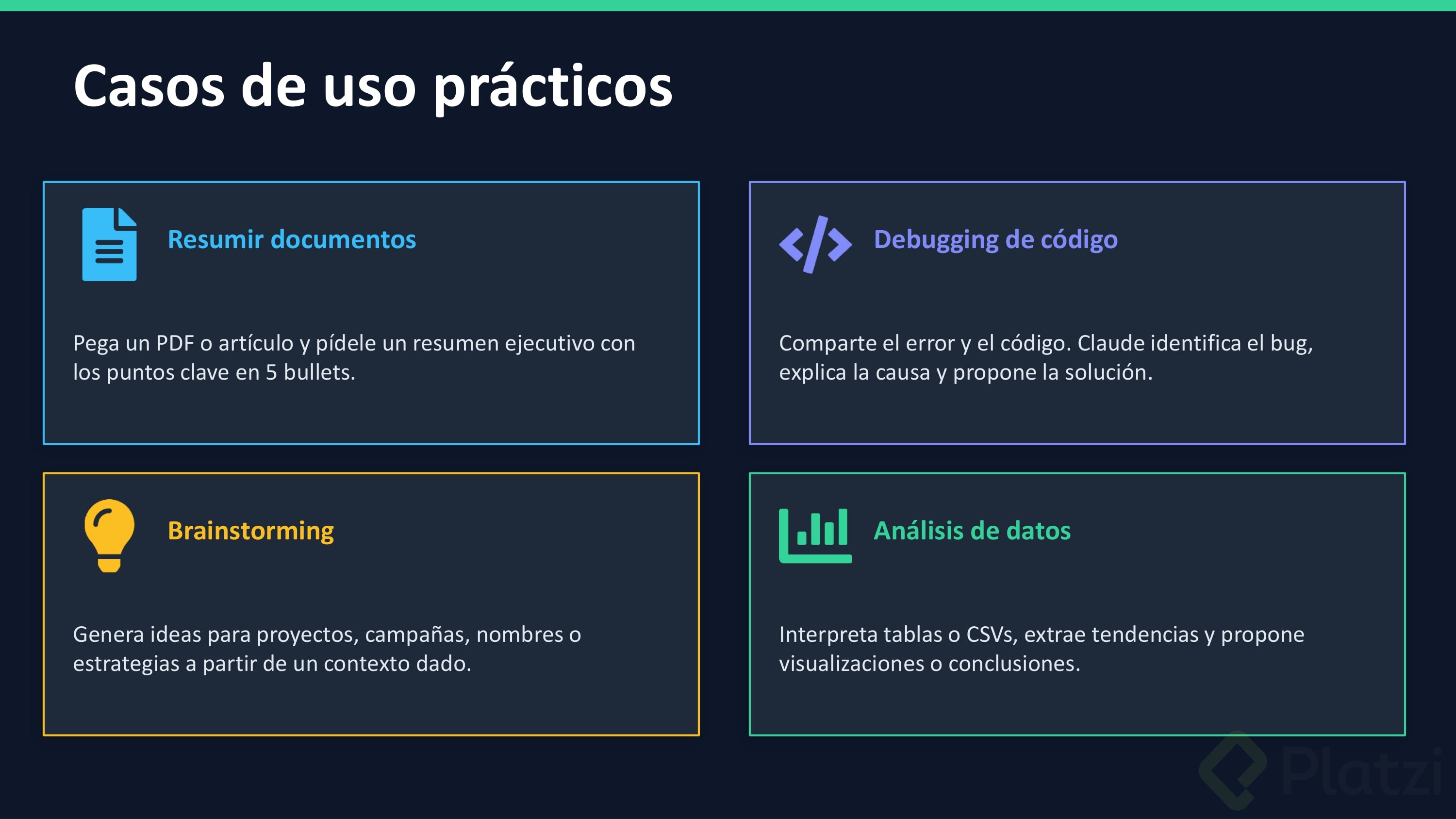 Casos de uso prácticos

Resumir documentos

Pega un PDF o artículo y pídele un resumen ejecutivo con los puntos clave en 5 bullets.

Debugging de código

Comparte el error y el código. Claude identifica el bug, explica la causa y propone la solución.

Brainstorming

Genera ideas para proyectos, campañas, nombres o estrategias a partir de un contexto dado.

Análisis de datos

Interpreta tablas o CSVs, extrae tendencias y propone visualizaciones o conclusiones.

Platzi